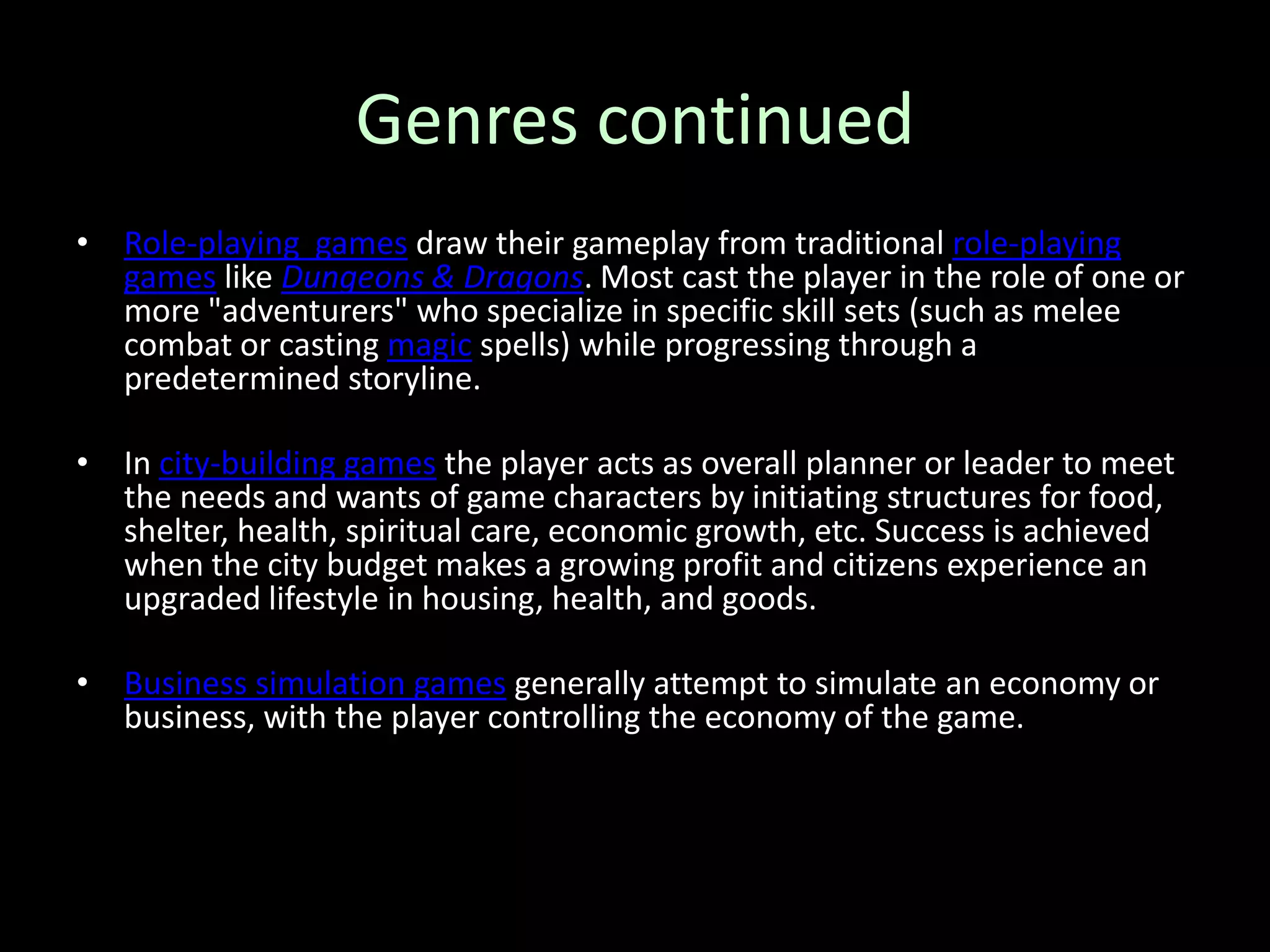 Genres continued

• Role-playing games draw their gameplay from traditional role-playing games like Dungeons & Dragons. Most cast the player in the role of one or more "adventurers" who specialize in specific skill sets (such as melee combat or casting magic spells) while progressing through a predetermined storyline.

• In city-building games the player acts as overall planner or leader to meet the needs and wants of game characters by initiating structures for food, shelter, health, spiritual care, economic growth, etc. Success is achieved when the city budget makes a growing profit and citizens experience an upgraded lifestyle in housing, health, and goods.

• Business simulation games generally attempt to simulate an economy or business, with the player controlling the economy of the game.